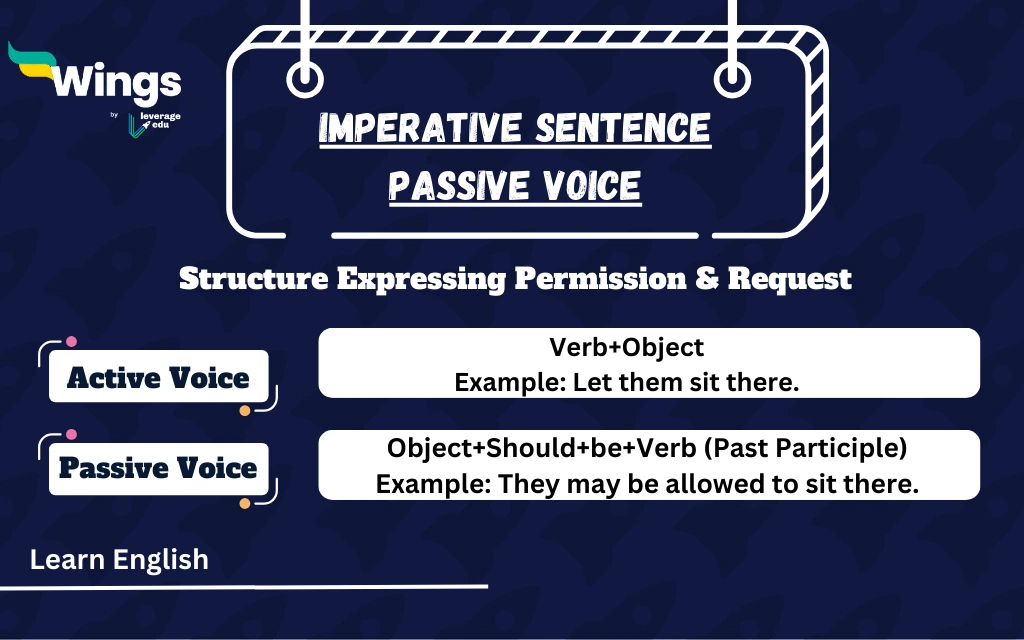 Wings
by leverage edu

IMPERATIVE SENTENCE
PASSIVE VOICE

Structure Expressing Permission & Request

Active Voice

Verb+Object
Example: Let them sit there.

Passive Voice

Object+Should+be+Verb (Past Participle)
Example: They may be allowed to sit there.

Learn English